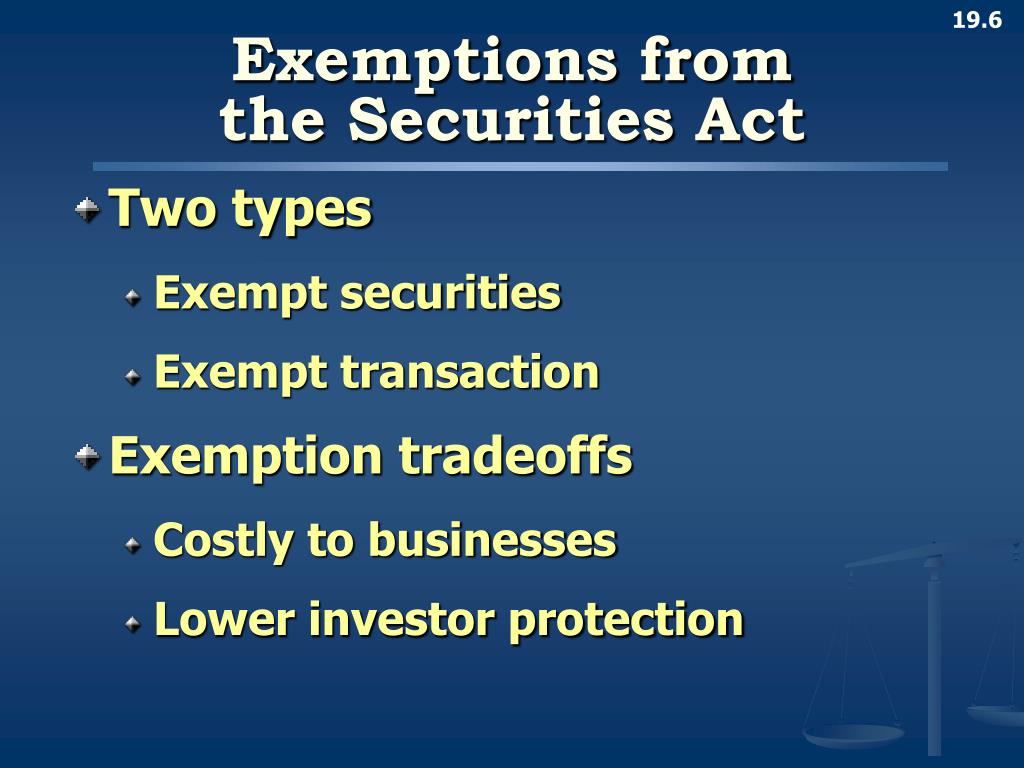 19.6

Exemptions from the Securities Act

Two types

Exempt securities

Exempt transaction

Exemption tradeoffs

Costly to businesses

Lower investor protection